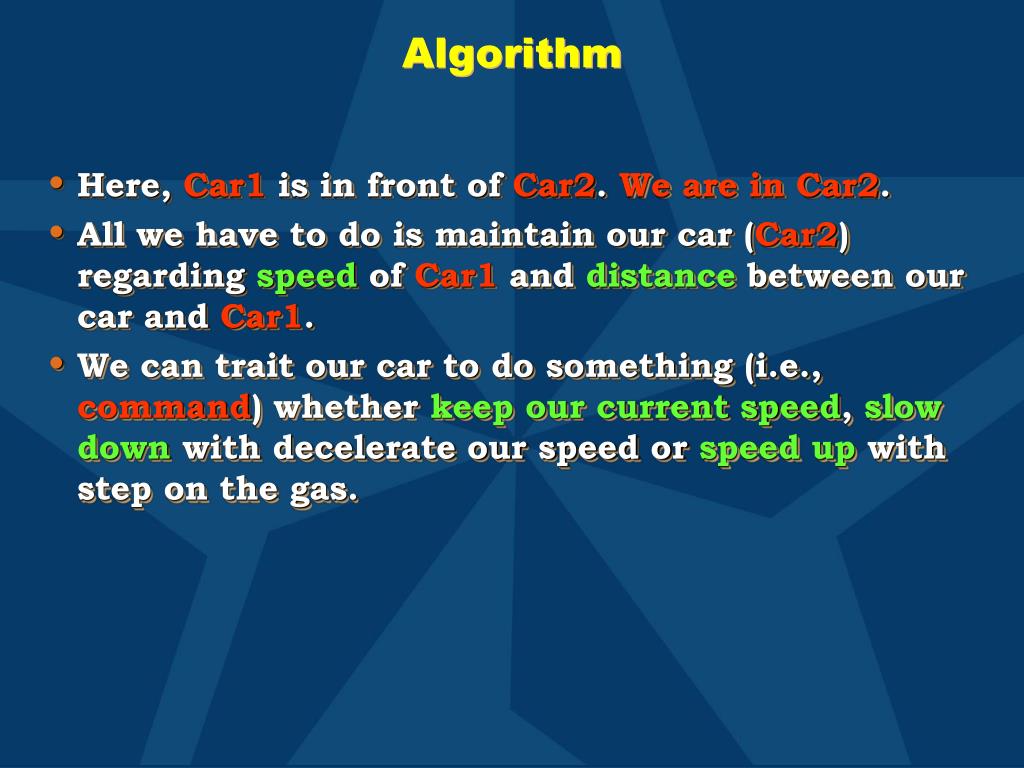 Algorithm

• Here, Car1 is in front of Car2. We are in Car2.
• All we have to do is maintain our car (Car2) regarding speed of Car1 and distance between our car and Car1.
• We can trait our car to do something (i.e., command) whether keep our current speed, slow down with decelerate our speed or speed up with step on the gas.